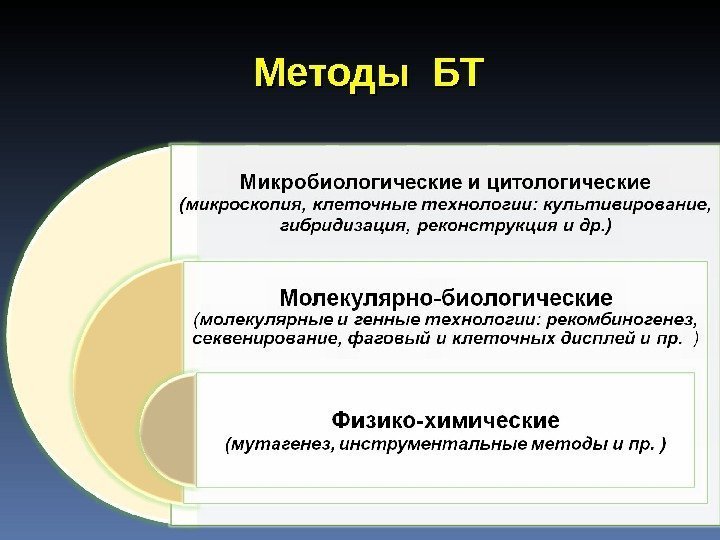 Методы БТ

Микробиологические и цитологические
(микроскопия, клеточные технологии: культивирование, гибридизация, реконструкция и др.)

Молекулярно-биологические
(молекулярные и генные технологии: рекомбиногенез, секвенирование, фаговый и клеточных дисплей и пр. )

Физико-химические
(мутагенез, инструментальные методы и пр. )